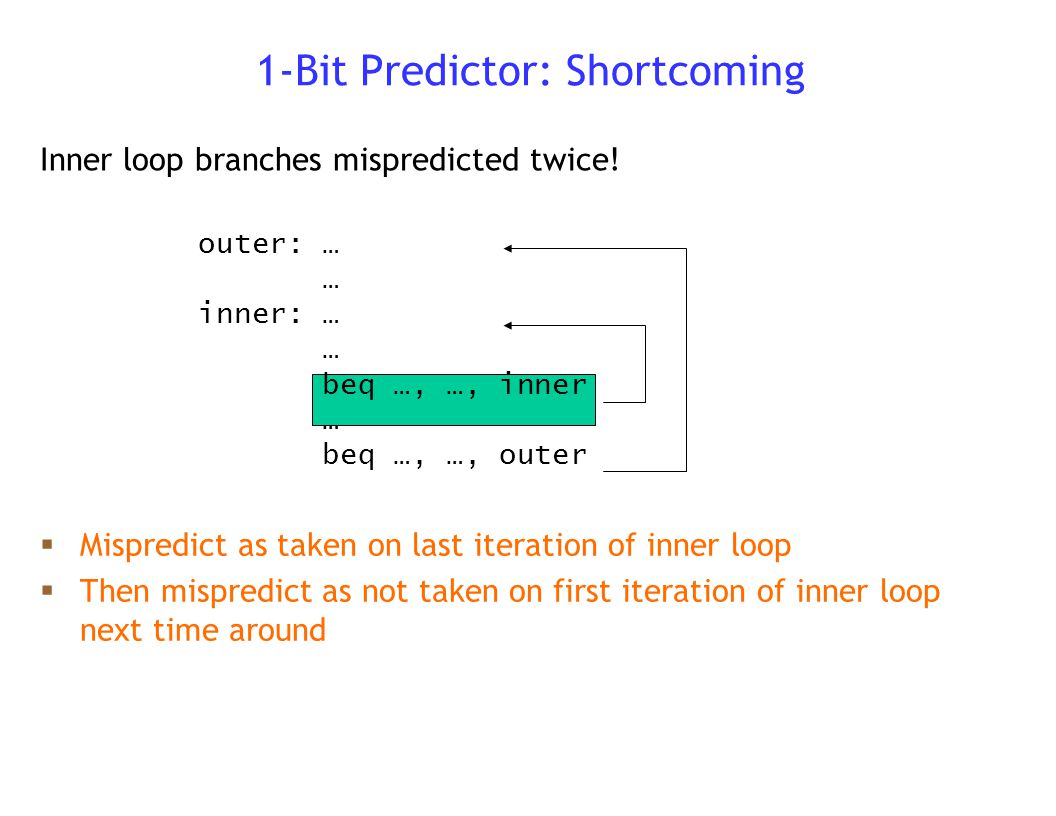 1-Bit Predictor: Shortcoming

Inner loop branches mispredicted twice!

outer: …
       …
inner: …
       …
       beq …, …, inner
       …
       beq …, …, outer

▪ Mispredict as taken on last iteration of inner loop
▪ Then mispredict as not taken on first iteration of inner loop next time around